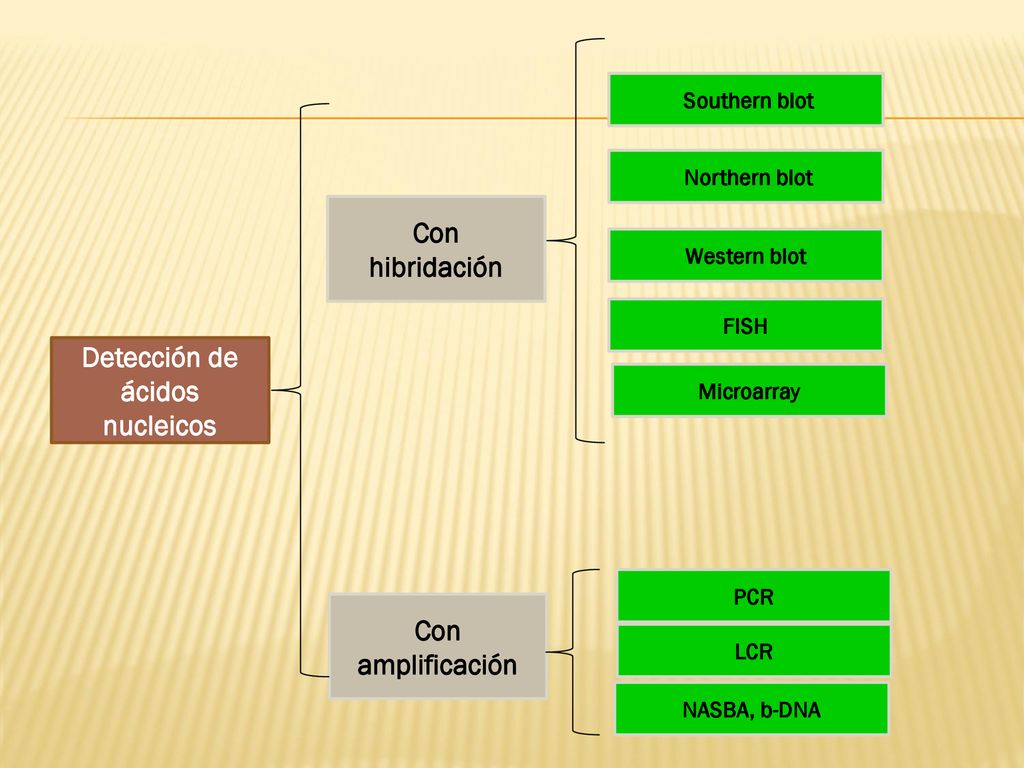 Detección de ácidos nucleicos

Con hibridación

Southern blot

Northern blot

Western blot

FISH

Microarray

Con amplificación

PCR

LCR

NASBA, b-DNA